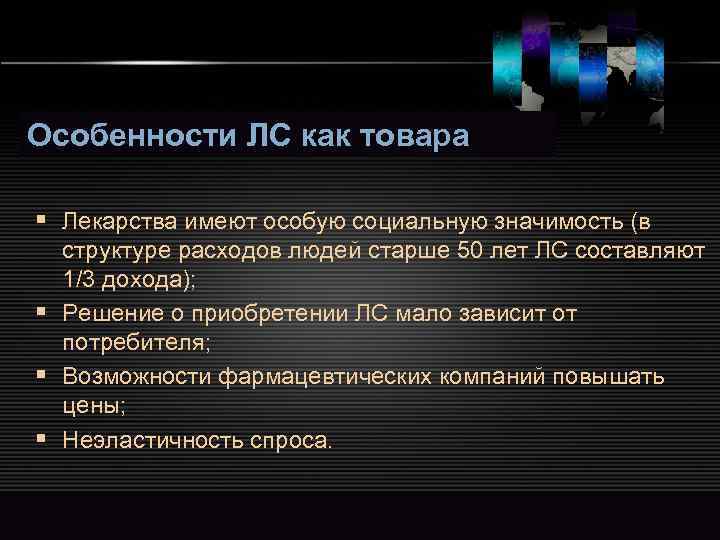 Особенности ЛС как товара

▪ Лекарства имеют особую социальную значимость (в структуре расходов людей старше 50 лет ЛС составляют 1/3 дохода);
▪ Решение о приобретении ЛС мало зависит от потребителя;
▪ Возможности фармацевтических компаний повышать цены;
▪ Неэластичность спроса.